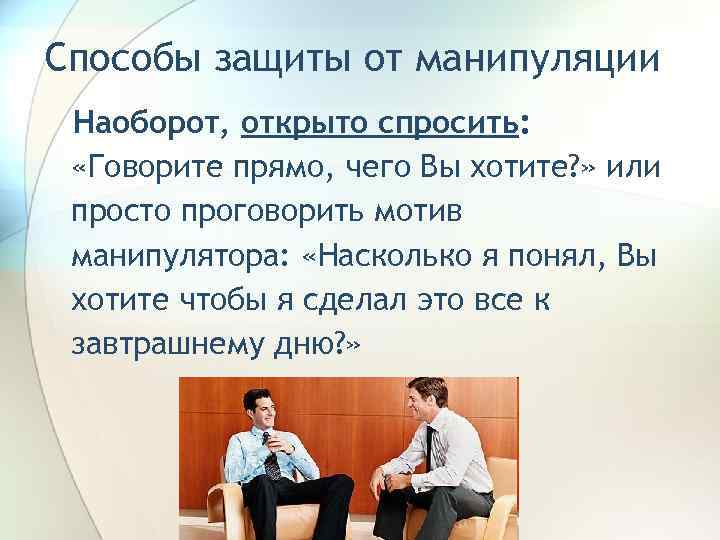 Способы защиты от манипуляции

Наоборот, открыто спросить: «Говорите прямо, чего Вы хотите?» или просто проговорить мотив манипулятора: «Насколько я понял, Вы хотите чтобы я сделал это все к завтрашнему дню?»